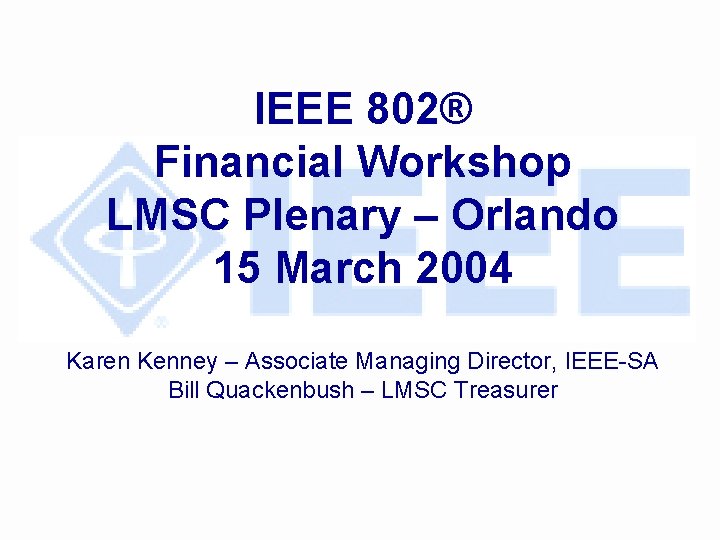 IEEE 802®
Financial Workshop
LMSC Plenary – Orlando
15 March 2004

Karen Kenney – Associate Managing Director, IEEE-SA
Bill Quackenbush – LMSC Treasurer

IEEE